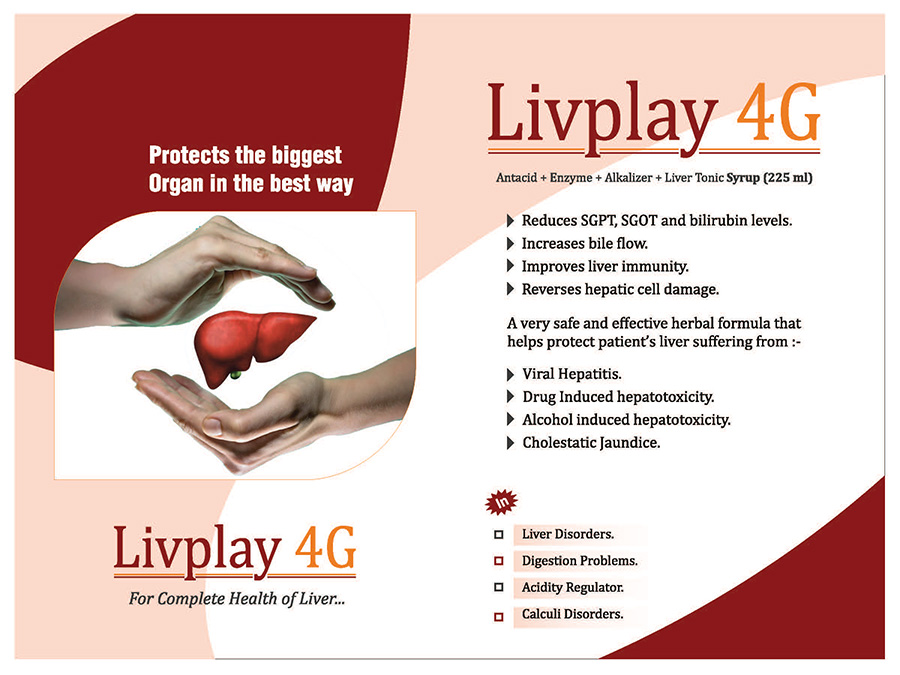 Protects the biggest Organ in the best way

Livplay 4G

For Complete Health of Liver...

Livplay 4G

Antacid + Enzyme + Alkalizer + Liver Tonic Syrup (225 ml)

Reduces SGPT, SGOT and bilirubin levels.
Increases bile flow.
Improves liver immunity.
Reverses hepatic cell damage.

A very safe and effective herbal formula that helps protect patient's liver suffering from :-

Viral Hepatitis.
Drug Induced hepatotoxicity.
Alcohol induced hepatotoxicity.
Cholestatic Jaundice.

In

Liver Disorders.
Digestion Problems.
Acidity Regulator.
Calculi Disorders.